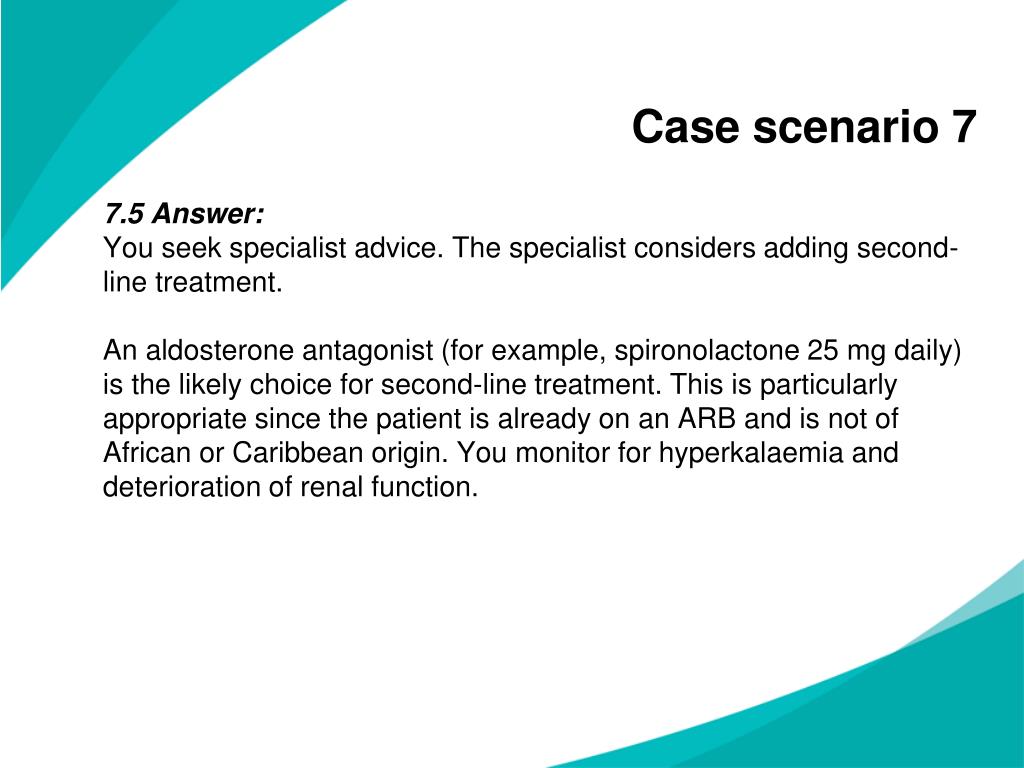 Case scenario 7

7.5 Answer:
You seek specialist advice. The specialist considers adding second-line treatment.

An aldosterone antagonist (for example, spironolactone 25 mg daily) is the likely choice for second-line treatment. This is particularly appropriate since the patient is already on an ARB and is not of African or Caribbean origin. You monitor for hyperkalaemia and deterioration of renal function.